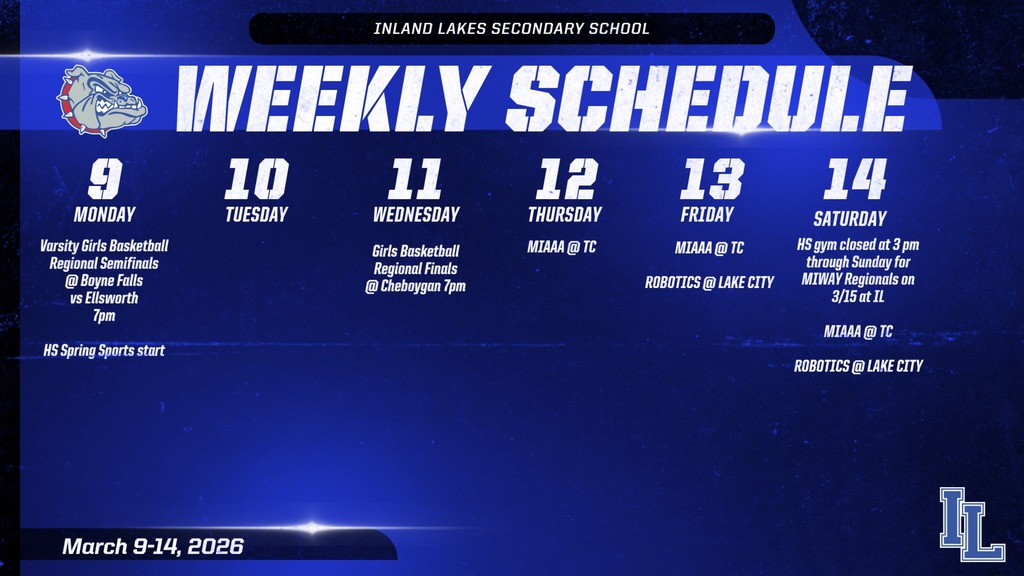 INLAND LAKES SECONDARY SCHOOL

WEEKLY SCHEDULE

9
MONDAY
Varsity Girls Basketball Regional Semifinals @ Boyne Falls vs Ellsworth 7pm

HS Spring Sports start

10
TUESDAY

11
WEDNESDAY
Girls Basketball Regional Finals @ Cheboygan 7pm

12
THURSDAY
MIAAA @ TC

13
FRIDAY
MIAAA @ TC

ROBOTICS @ LAKE CITY

14
SATURDAY
HS gym closed at 3 pm through Sunday for MIWAY Regionals on 3/15 at IL

MIAAA @ TC

ROBOTICS @ LAKE CITY

March 9-14, 2026

IL